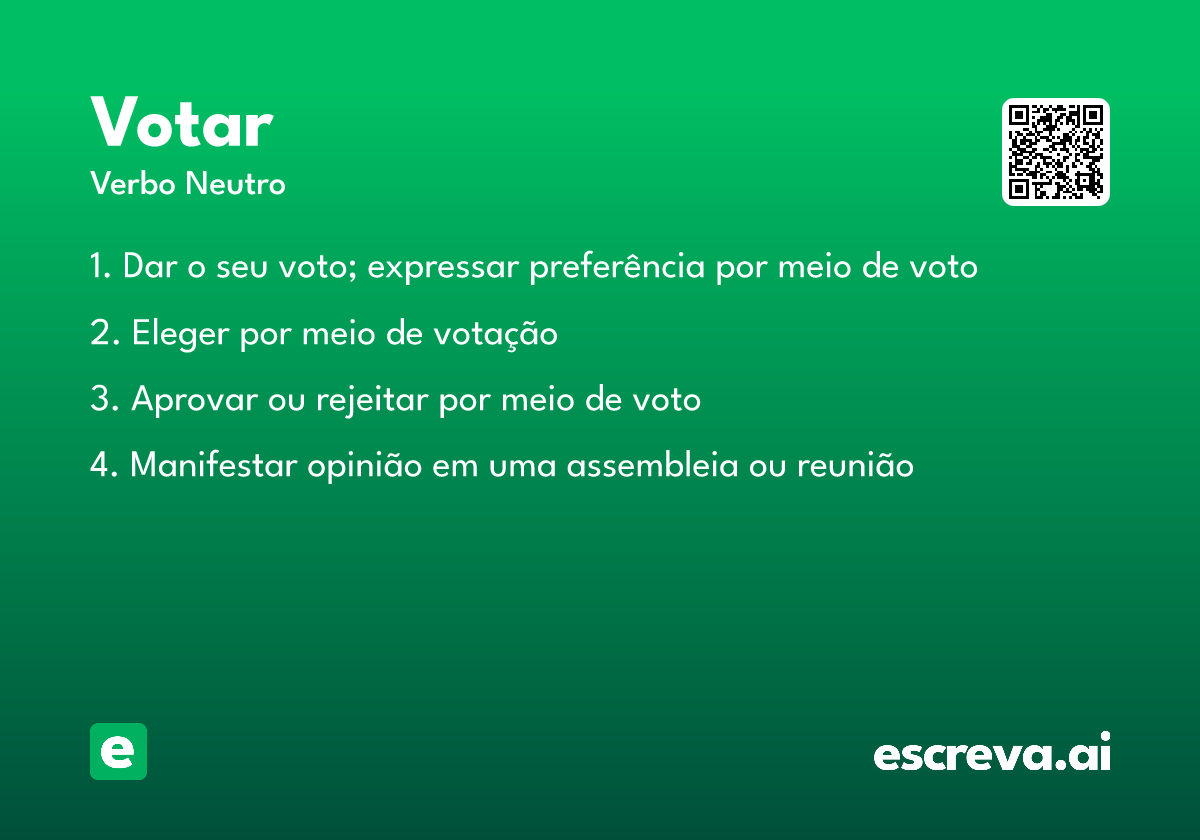 Votar
Verbo Neutro

1. Dar o seu voto; expressar preferência por meio de voto

2. Eleger por meio de votação

3. Aprovar ou rejeitar por meio de voto

4. Manifestar opinião em uma assembleia ou reunião

e

escreva.ai